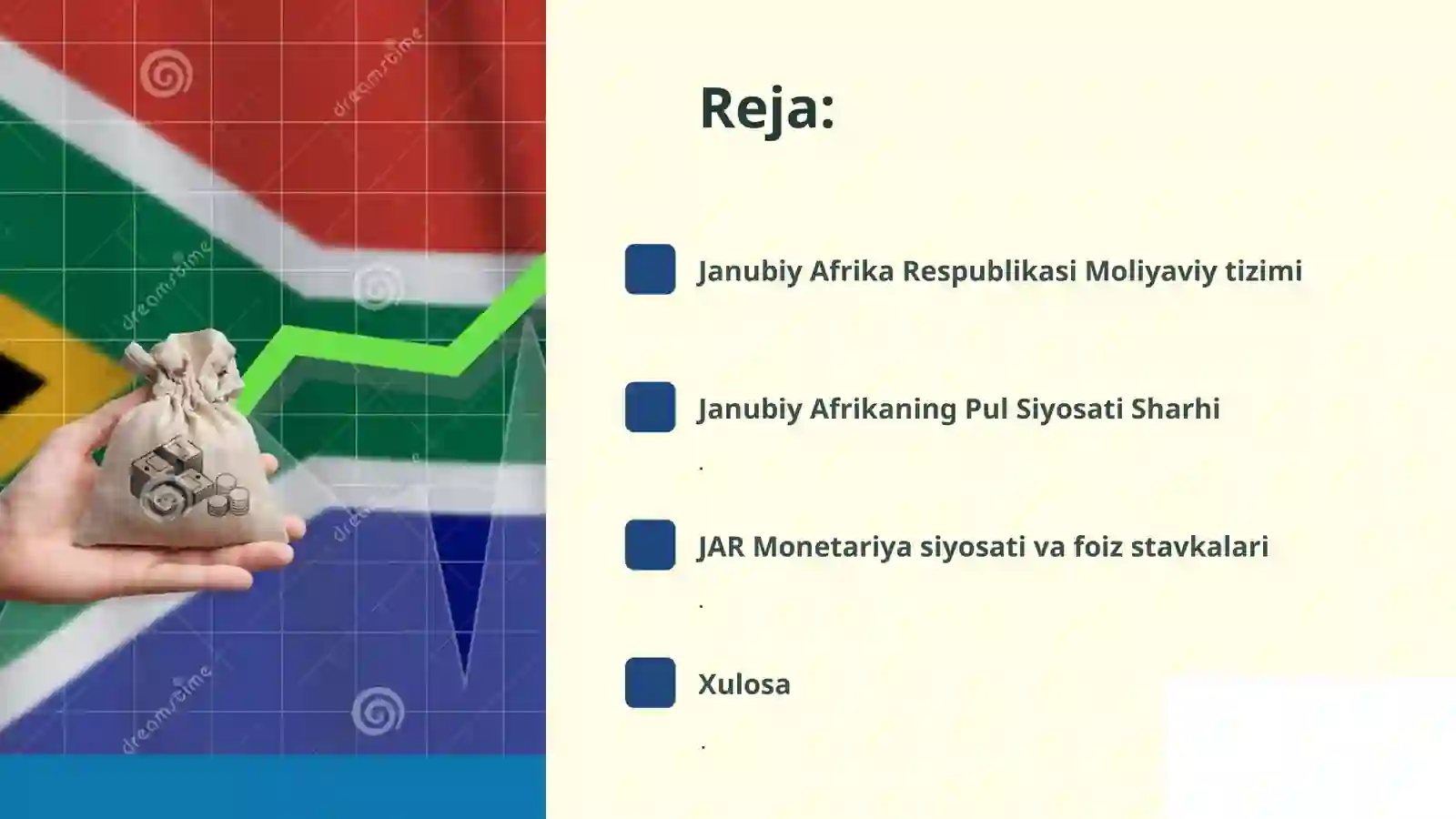 dreamstime

dreamstime

dreamstime

dreamstime

Reja:

Janubiy Afrika Respublikasi Moliyaviy tizimi

Janubiy Afrikaning Pul Siyosati Sharhi

.

JAR Monetariya siyosati va foiz stavkalari

.

Xulosa

.